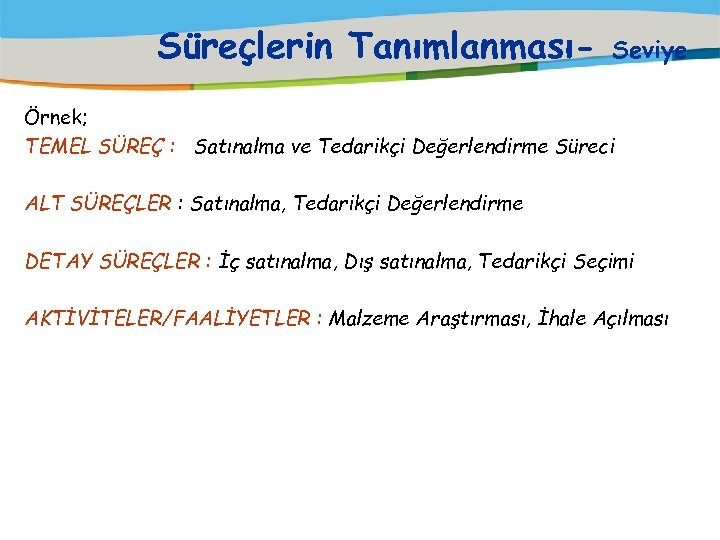 Süreçlerin Tanımlanması- Seviye

Örnek;
TEMEL SÜREÇ : Satınalma ve Tedarikçi Değerlendirme Süreci

ALT SÜREÇLER : Satınalma, Tedarikçi Değerlendirme

DETAY SÜREÇLER : İç satınalma, Dış satınalma, Tedarikçi Seçimi

AKTİVİTELER/FAALİYETLER : Malzeme Araştırması, İhale Açılması